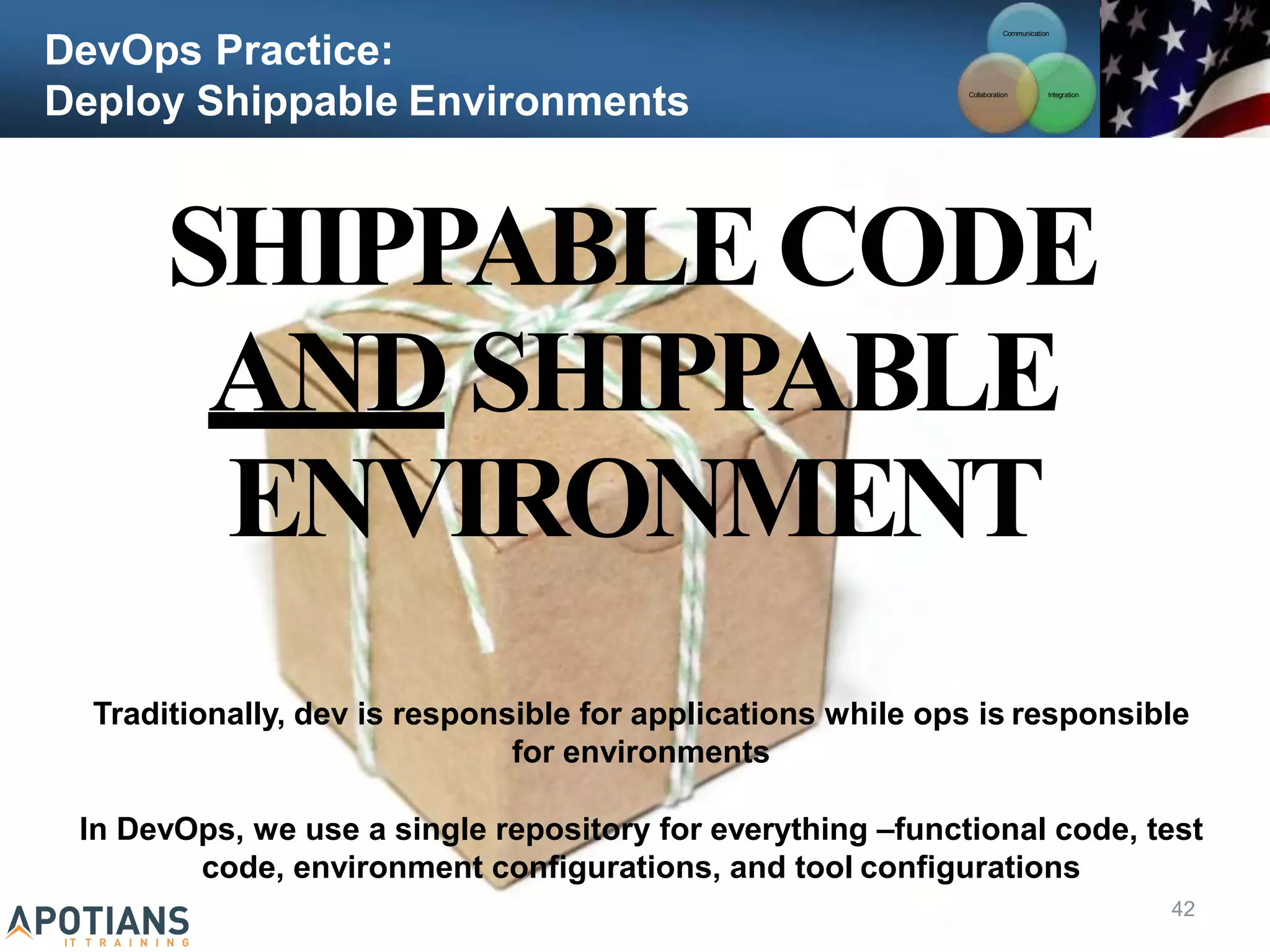 DevOps Practice:
Deploy Shippable Environments

Communication
Collaboration
Integration

SHIPPABLE CODE AND SHIPPABLE ENVIRONMENT

Traditionally, dev is responsible for applications while ops is responsible for environments

In DevOps, we use a single repository for everything –functional code, test code, environment configurations, and tool configurations

APOTIANS
IT TRAINING

42